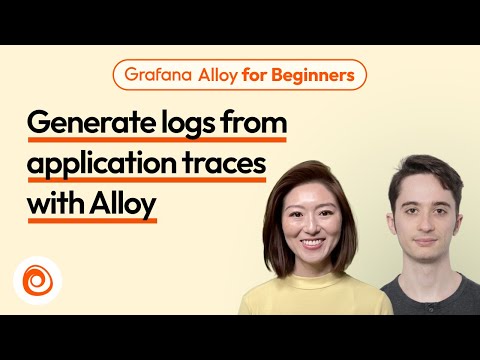 Grafana Alloy for Beginners

Generate logs from application traces with Alloy